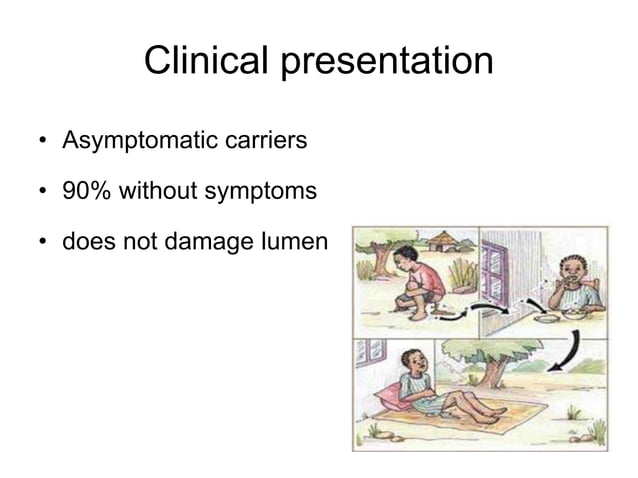 Clinical presentation

• Asymptomatic carriers

• 90% without symptoms

• does not damage lumen